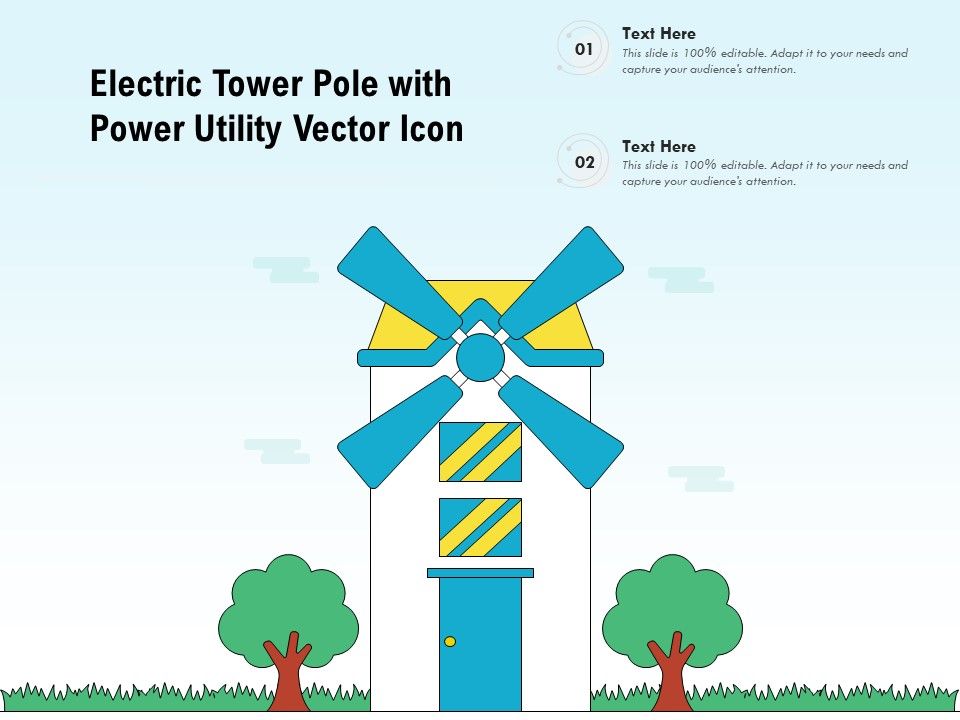 Electric Tower Pole with Power Utility Vector Icon

01

Text Here

This slide is 100% editable. Adapt it to your needs and capture your audience's attention.

02

Text Here

This slide is 100% editable. Adapt it to your needs and capture your audience's attention.